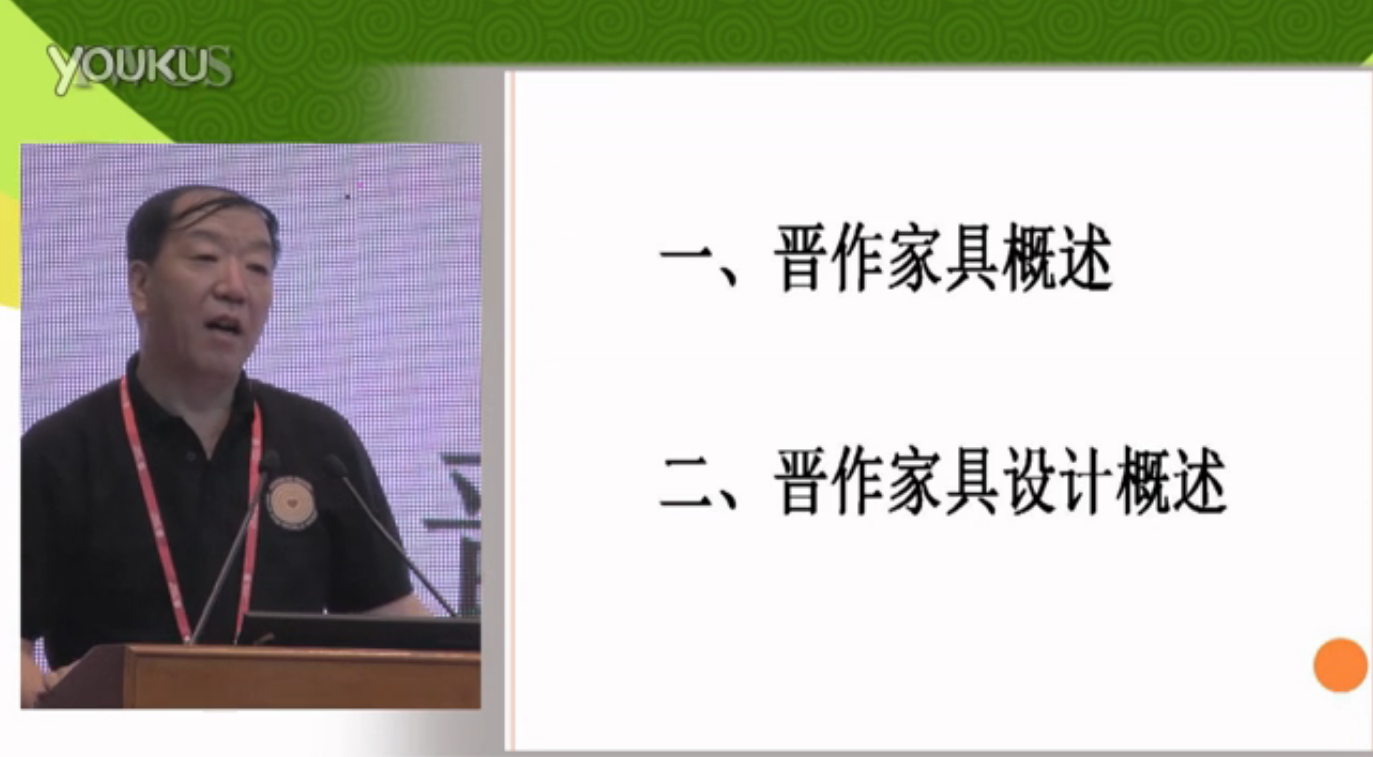 YOUKU

一、晋作家具概述

二、晋作家具设计概述